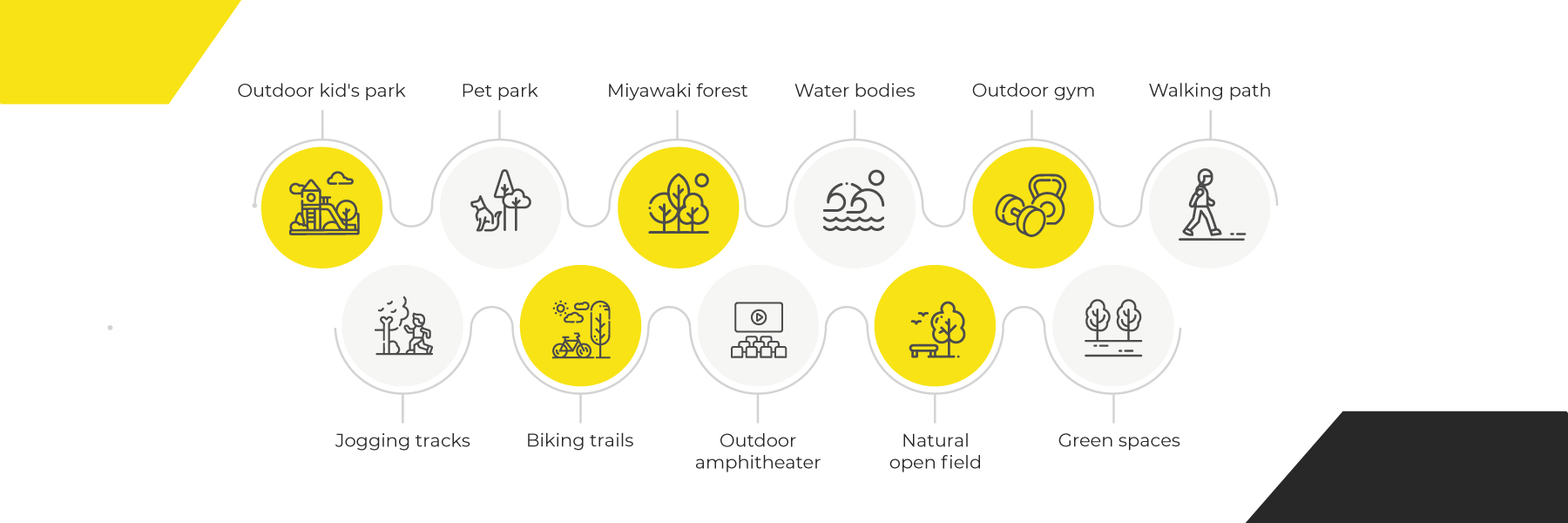 Outdoor kid's park
Pet park
Miyawaki forest
Water bodies
Outdoor gym
Walking path

Jogging tracks
Biking trails
Outdoor amphitheater
Natural open field
Green spaces